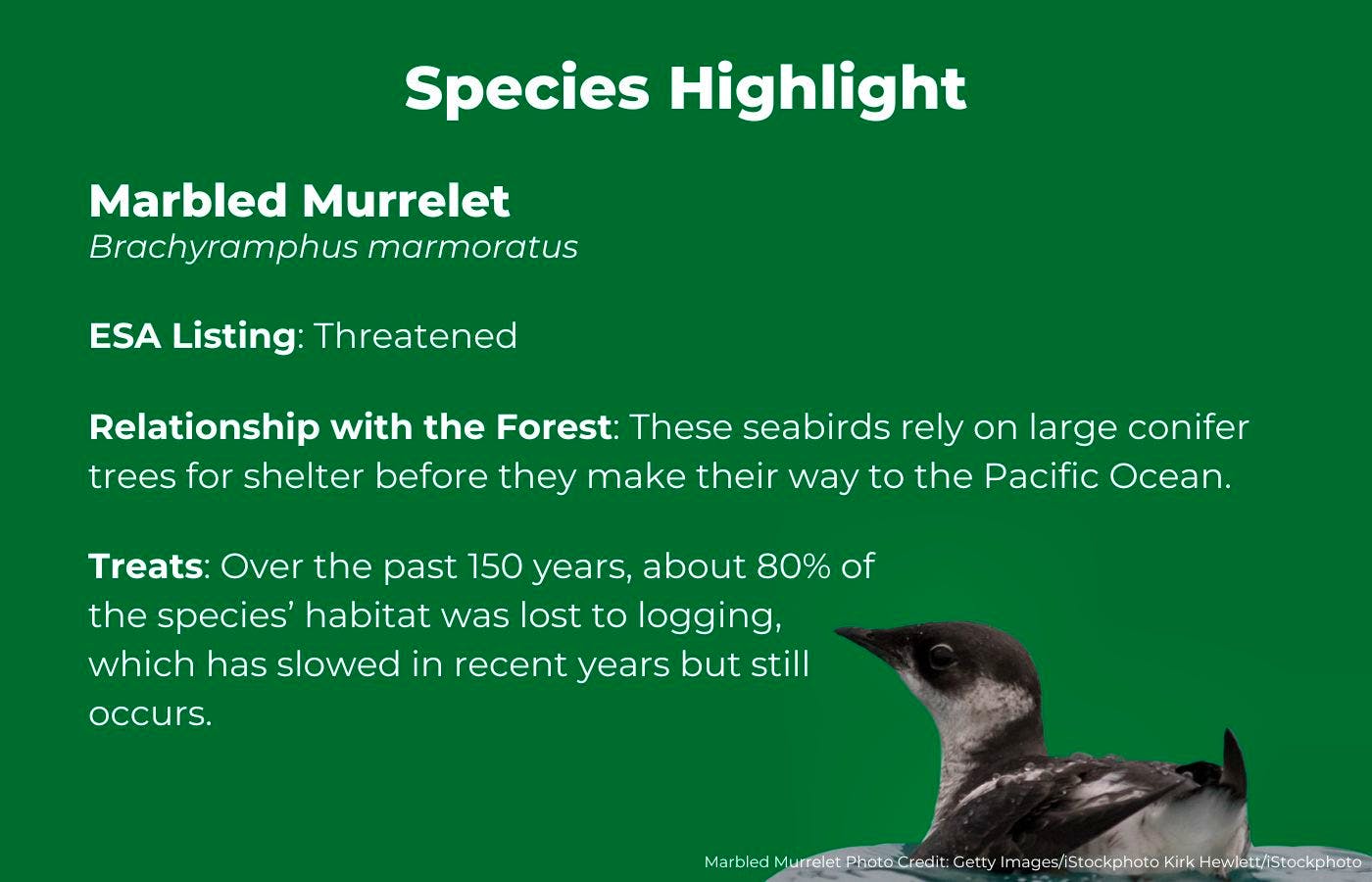 Species Highlight

Marbled Murrelet
Brachyramphus marmoratus

ESA Listing: Threatened

Relationship with the Forest: These seabirds rely on large conifer trees for shelter before they make their way to the Pacific Ocean.

Treats: Over the past 150 years, about 80% of the species' habitat was lost to logging, which has slowed in recent years but still occurs.

Marbled Murrelet Photo Credit: Getty Images/iStockphoto Kirk Hewlett/iStockphoto